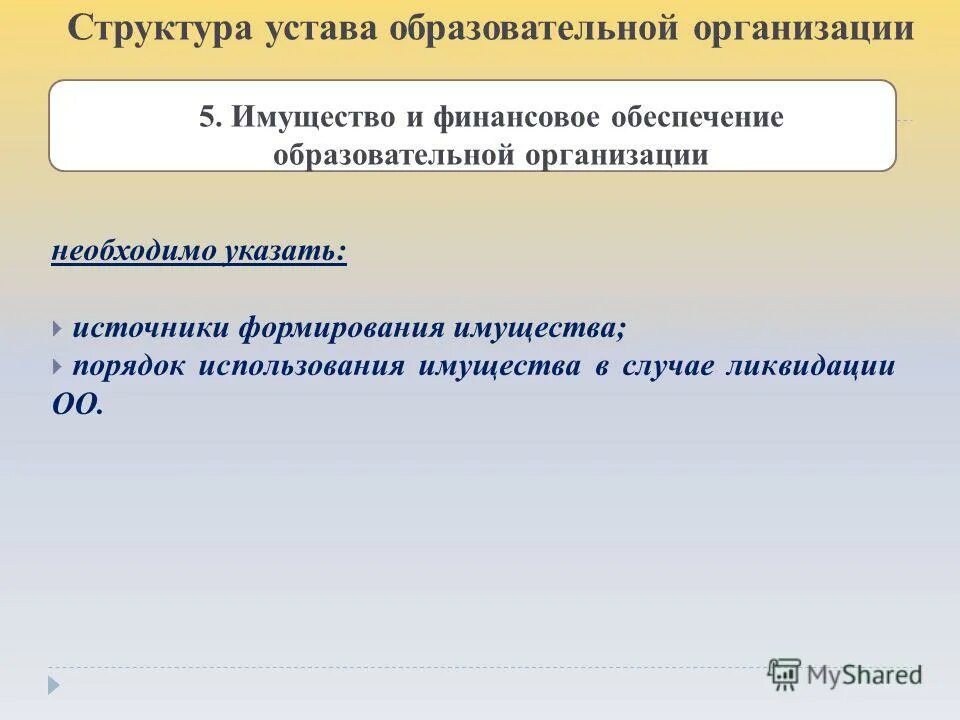 Структура устава образовательной организации

5. Имущество и финансовое обеспечение образовательной организации

необходимо указать:

источники формирования имущества;
порядок использования имущества в случае ликвидации ОО.

MyShared